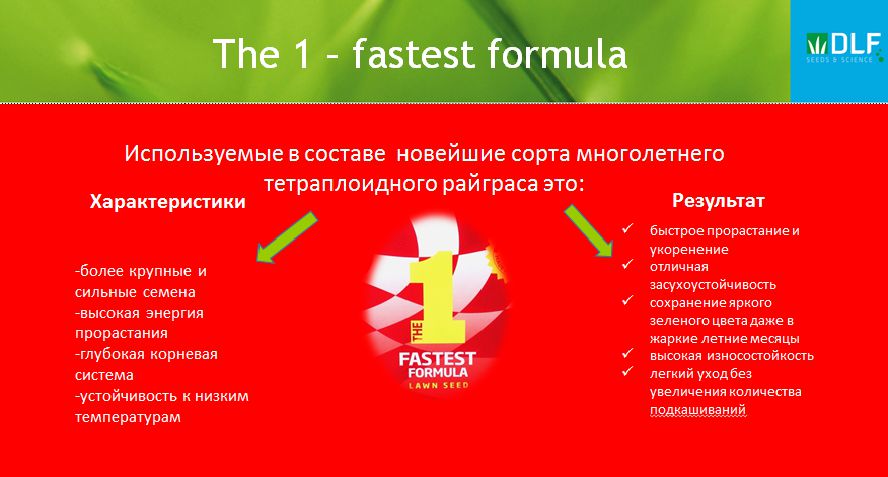 The 1 – fastest formula

DLF
SEEDS & SCIENCE

Используемые в составе новейшие сорта многолетнего тетраплоидного райграса это:

Характеристики

-более крупные и сильные семена
-высокая энергия прорастания
-глубокая корневая система
-устойчивость к низким температурам

THE 1
FASTEST FORMULA
LAWN SEED

Результат

✓ быстрое прорастание и укоренение
✓ отличная засухоустойчивость
✓ сохранение яркого зеленого цвета даже в жаркие летние месяцы
✓ высокая износостойкость
✓ легкий уход без увеличения количества подкашиваний